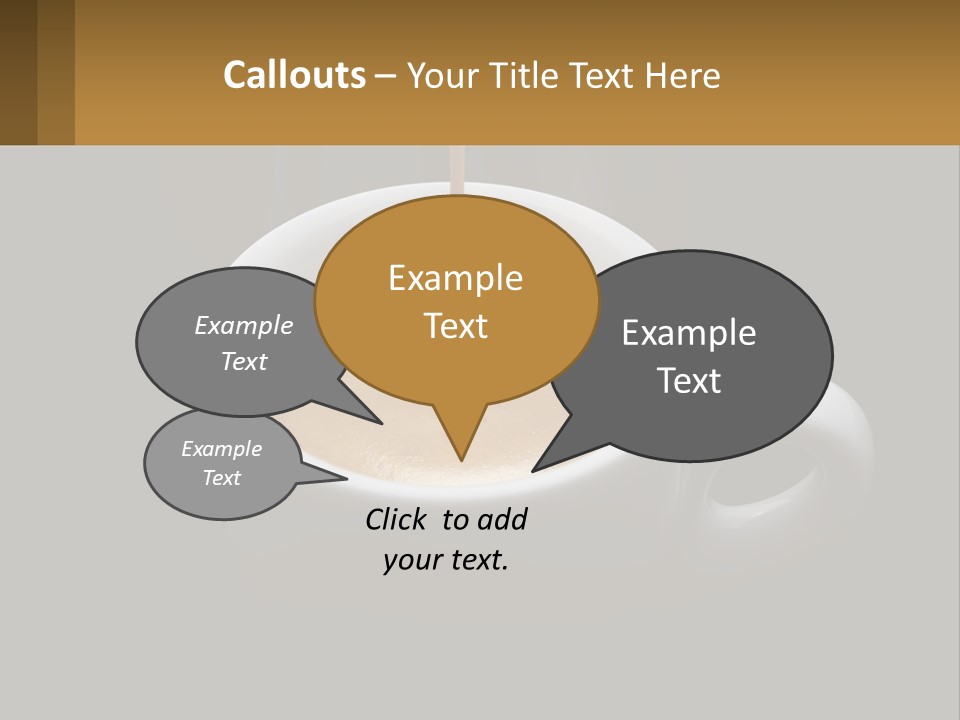 Callouts – Your Title Text Here

Example Text

Example Text

Example Text

Example Text

Click to add your text.